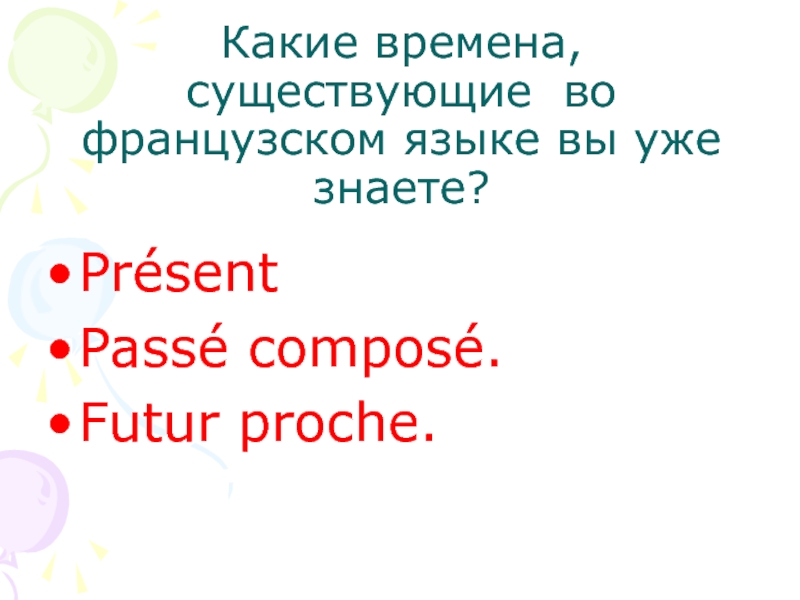 Какие времена, существующие во французском языке вы уже знаете?

• Présent
• Passé composé.
• Futur proche.